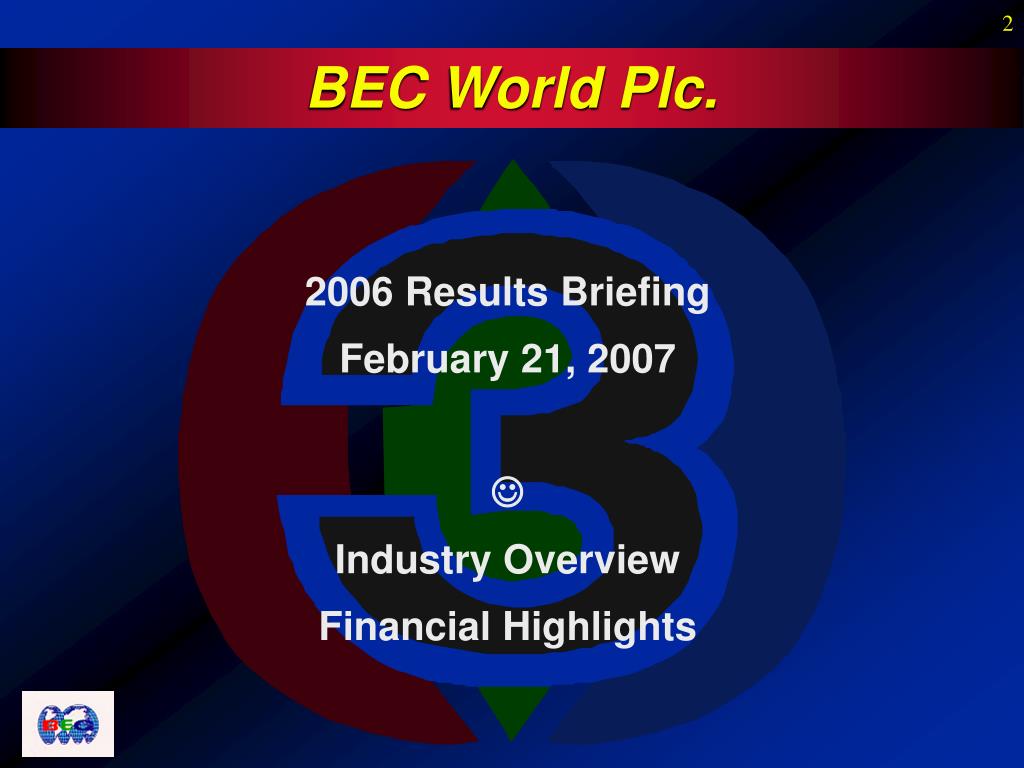 2

BEC World Plc.

2006 Results Briefing

February 21, 2007

☺

Industry Overview

Financial Highlights

BEC